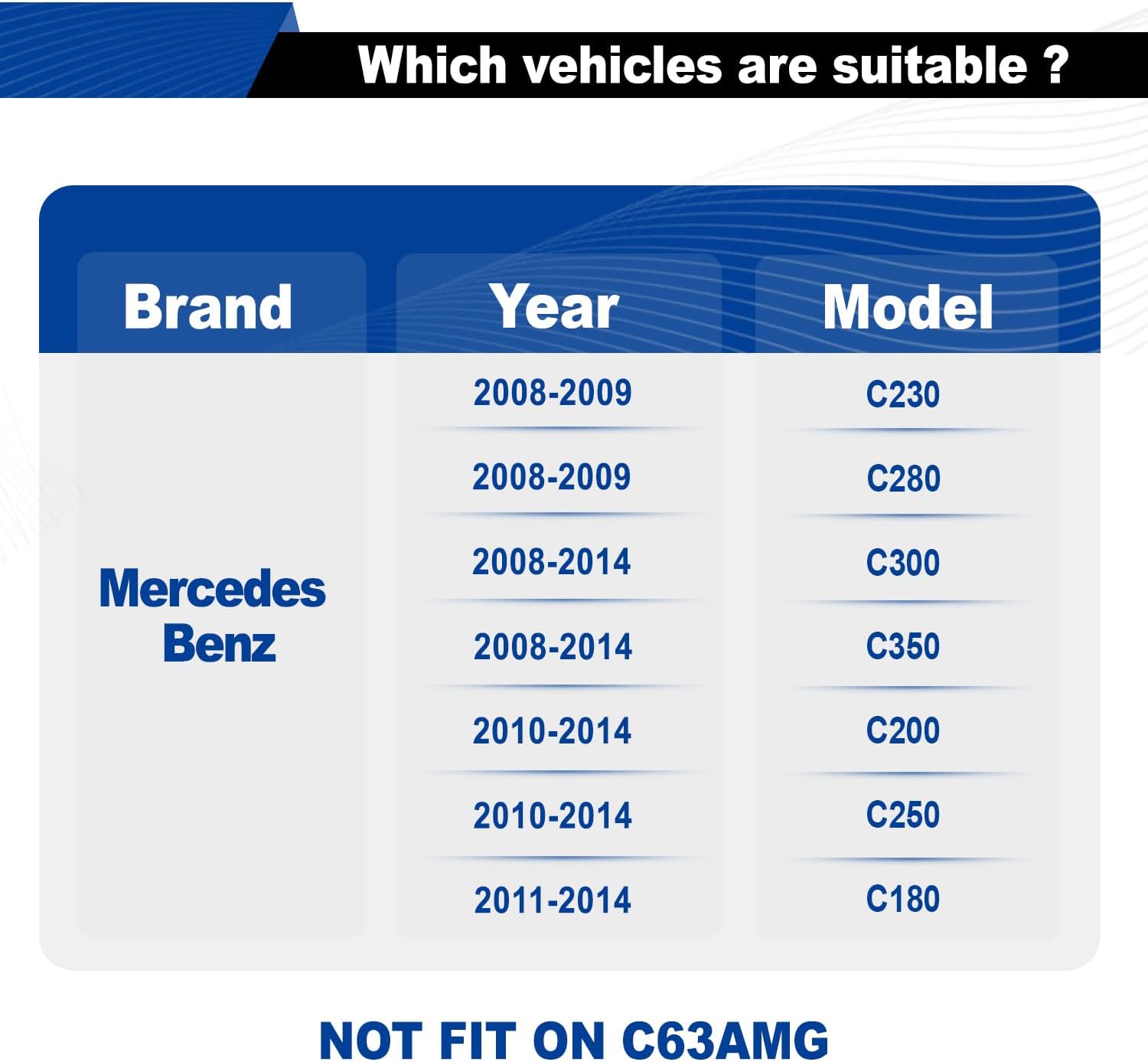 Which vehicles are suitable ?

| Brand | Year | Model |
|---|---|---|
| Mercedes Benz | 2008-2009 | C230 |
| | 2008-2009 | C280 |
| | 2008-2014 | C300 |
| | 2008-2014 | C350 |
| | 2010-2014 | C200 |
| | 2010-2014 | C250 |
| | 2011-2014 | C180 |

NOT FIT ON C63AMG